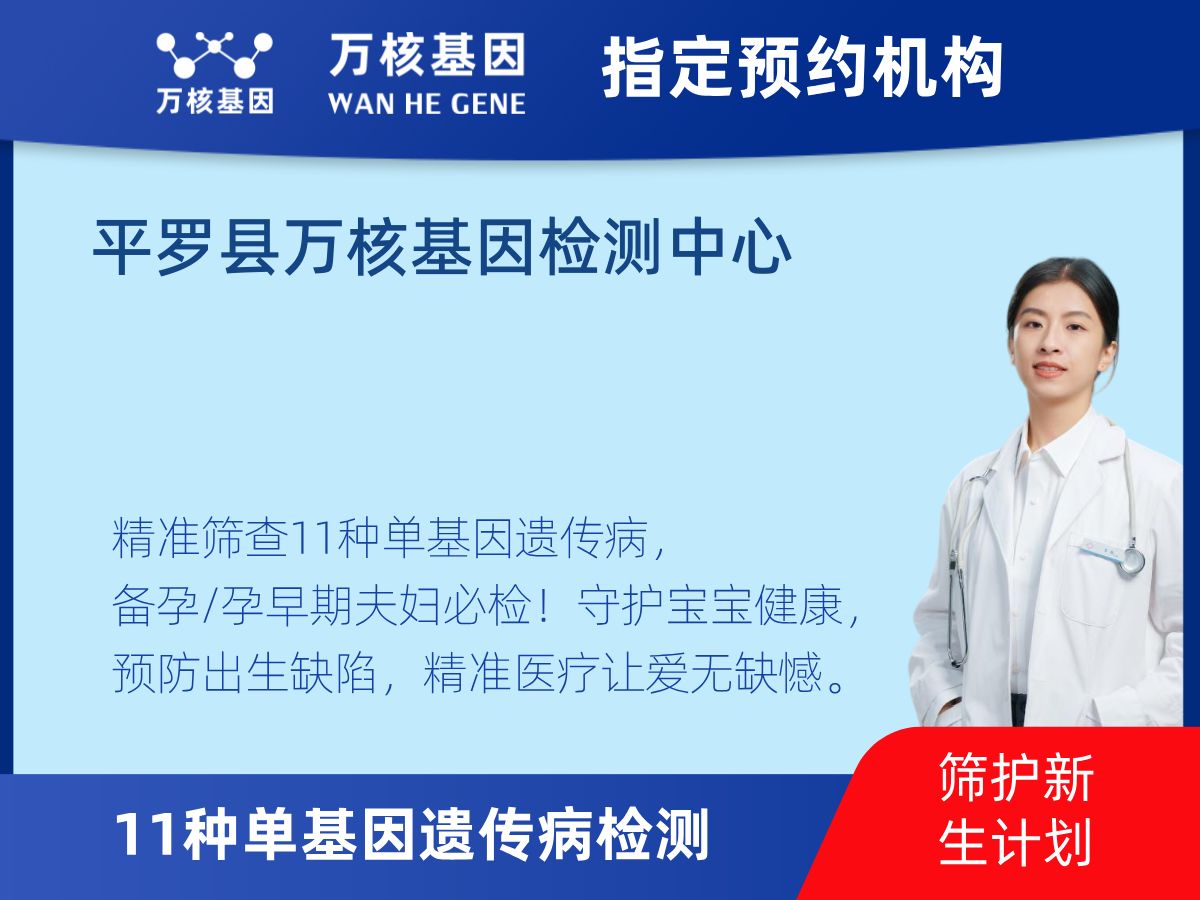 万核基因
万核基因
WAN HE GENE
指定预约机构

平罗县万核基因检测中心

精准筛查11种单基因遗传病，
备孕/孕早期夫妇必检！守护宝宝健康，
预防出生缺陷，精准医疗让爱无缺憾。

11种单基因遗传病检测

筛护新生计划